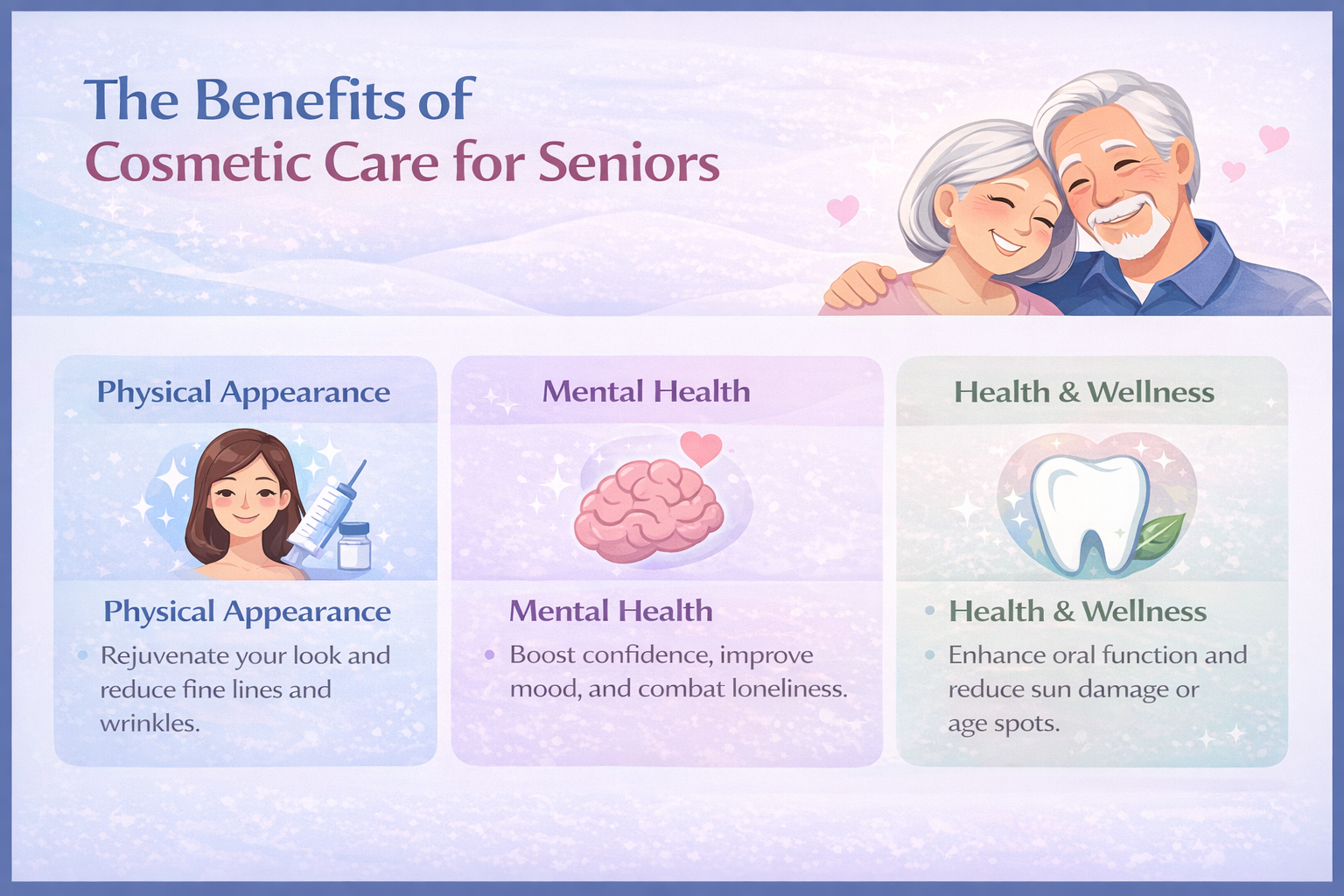 The Benefits of
Cosmetic Care for Seniors

Physical Appearance

Physical Appearance

• Rejuvenate your look and reduce fine lines and wrinkles.

Mental Health

Mental Health

• Boost confidence, improve mood, and combat loneliness.

Health & Wellness

• Health & Wellness

• Enhance oral function and reduce sun damage or age spots.